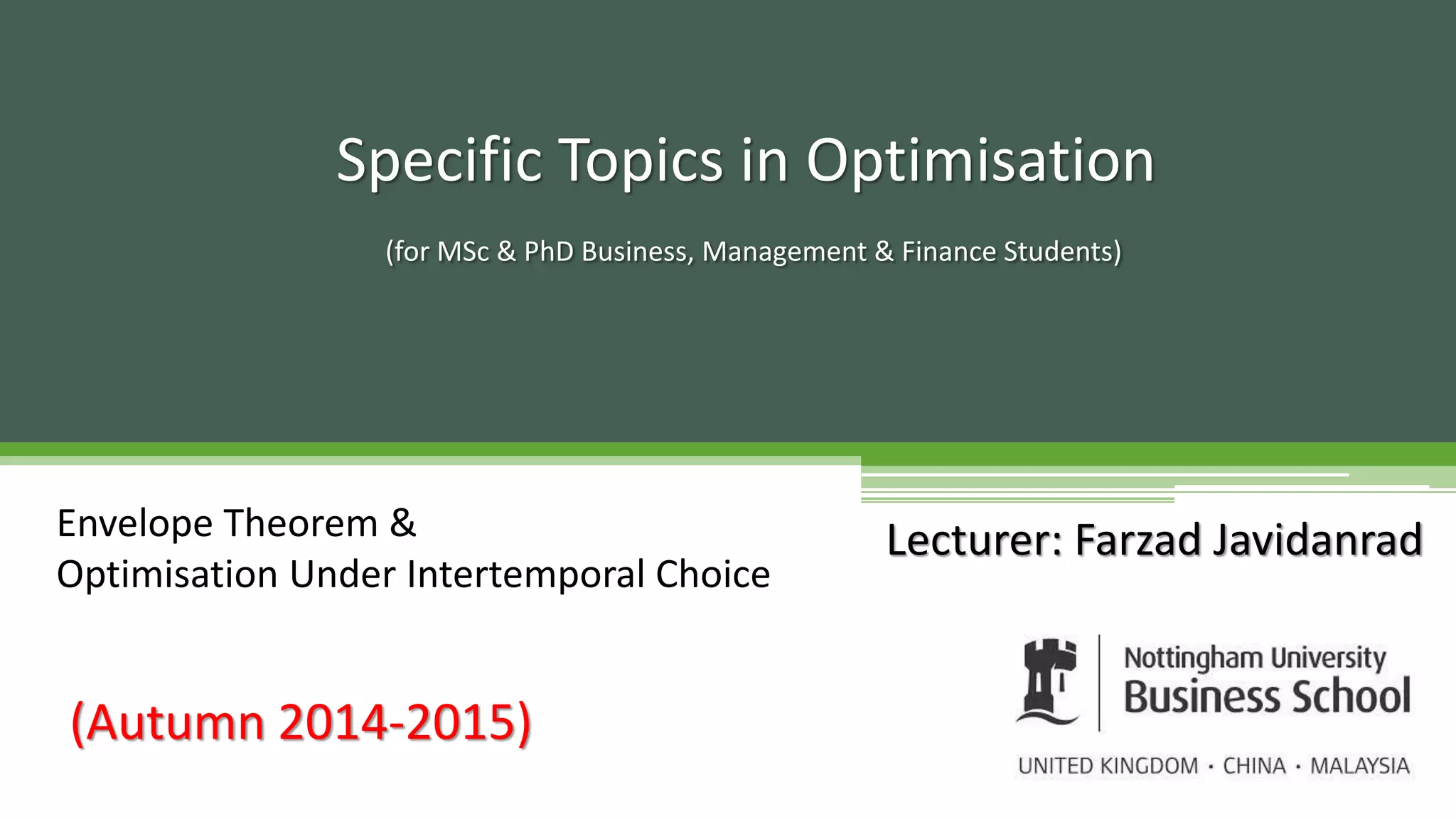 Specific Topics in Optimisation

(for MSc & PhD Business, Management & Finance Students)

Envelope Theorem &
Optimisation Under Intertemporal Choice

Lecturer: Farzad Javidanrad

(Autumn 2014-2015)

Nottingham University
Business School

UNITED KINGDOM · CHINA · MALAYSIA